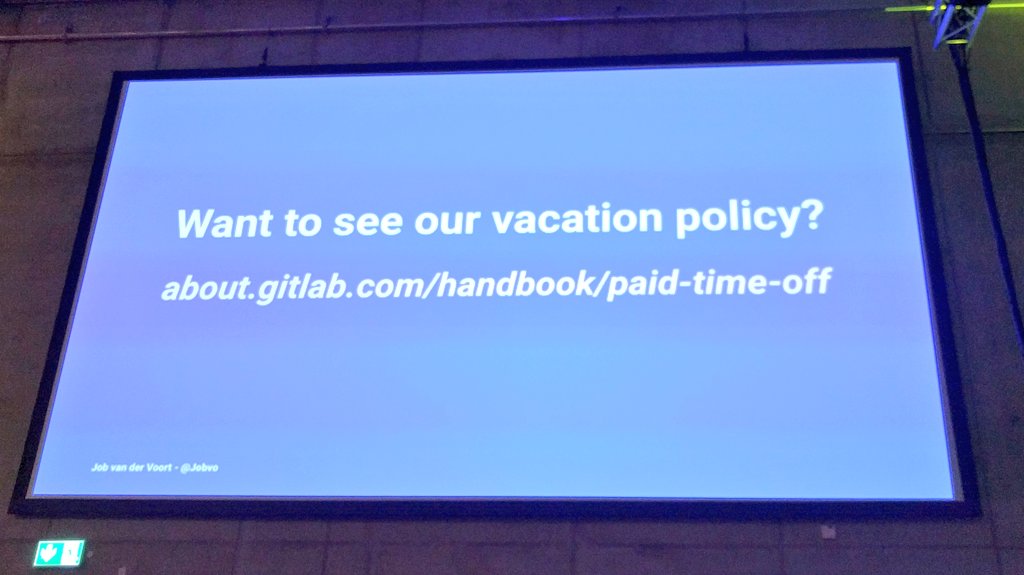 Want to see our vacation policy?

about.gitlab.com/handbook/paid-time-off

Job van der Voort - @Jobvo